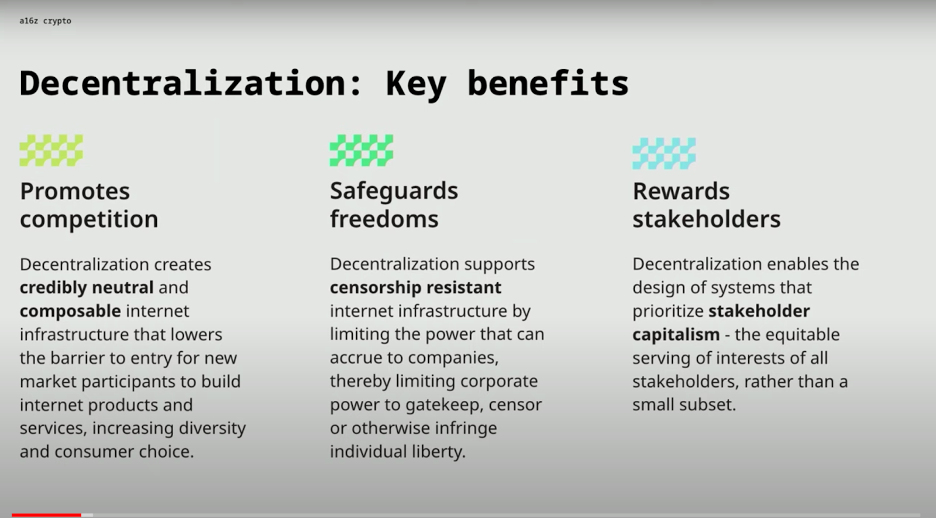 a16z crypto

Decentralization: Key benefits

Promotes competition

Decentralization creates credibly neutral and composable internet infrastructure that lowers the barrier to entry for new market participants to build internet products and services, increasing diversity and consumer choice.

Safeguards freedoms

Decentralization supports censorship resistant internet infrastructure by limiting the power that can accrue to companies, thereby limiting corporate power to gatekeep, censor or otherwise infringe individual liberty.

Rewards stakeholders

Decentralization enables the design of systems that prioritize stakeholder capitalism - the equitable serving of interests of all stakeholders, rather than a small subset.